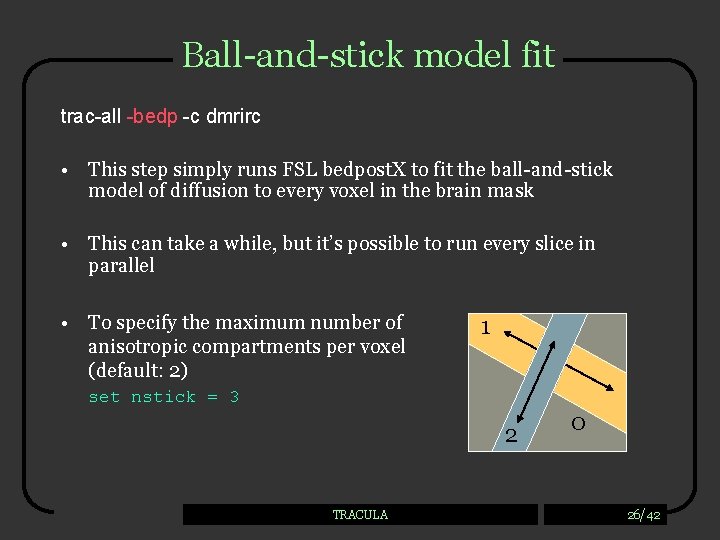 Ball-and-stick model fit

trac-all -bedp -c dmrirc

• This step simply runs FSL bedpostX to fit the ball-and-stick model of diffusion to every voxel in the brain mask

• This can take a while, but it's possible to run every slice in parallel

• To specify the maximum number of anisotropic compartments per voxel (default: 2)
set nstick = 3

1

2

0

TRACULA

26/42